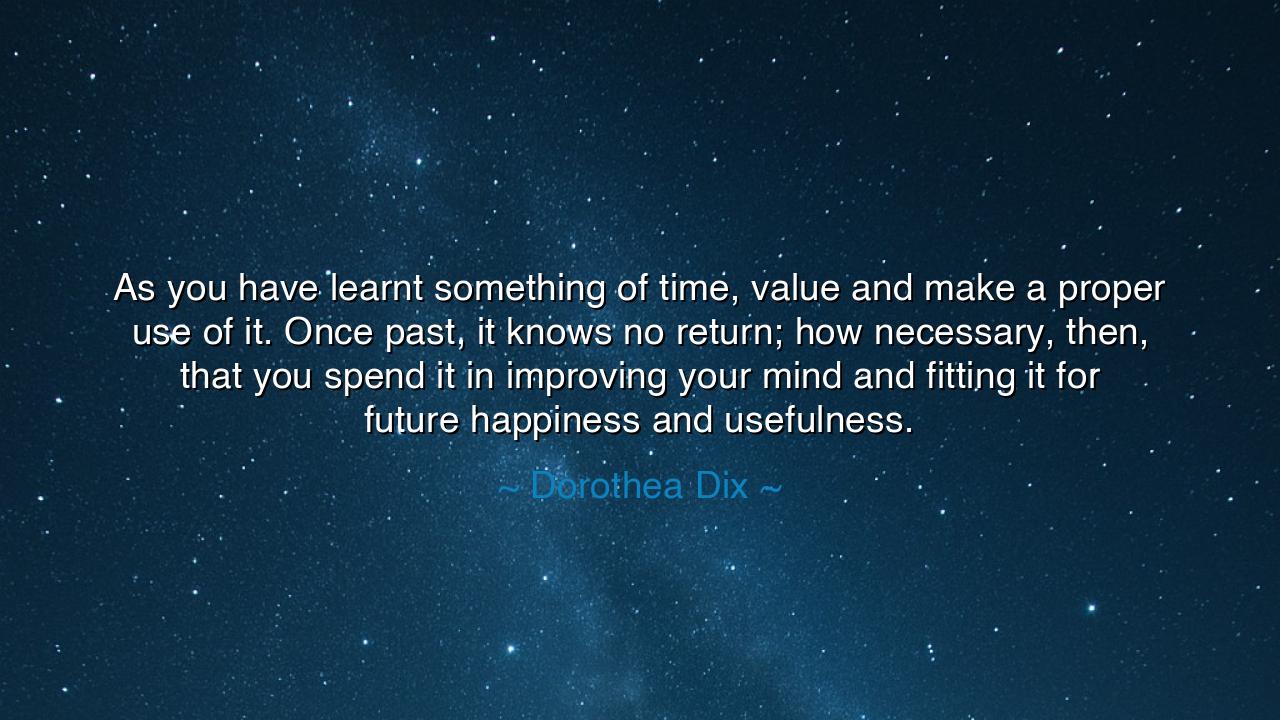 As you have learnt something of time, value and make a proper use of it. Once past, it knows no return; how necessary, then, that you spend it in improving your mind and fitting it for future happiness and usefulness.

~ Dorothea Dix ~